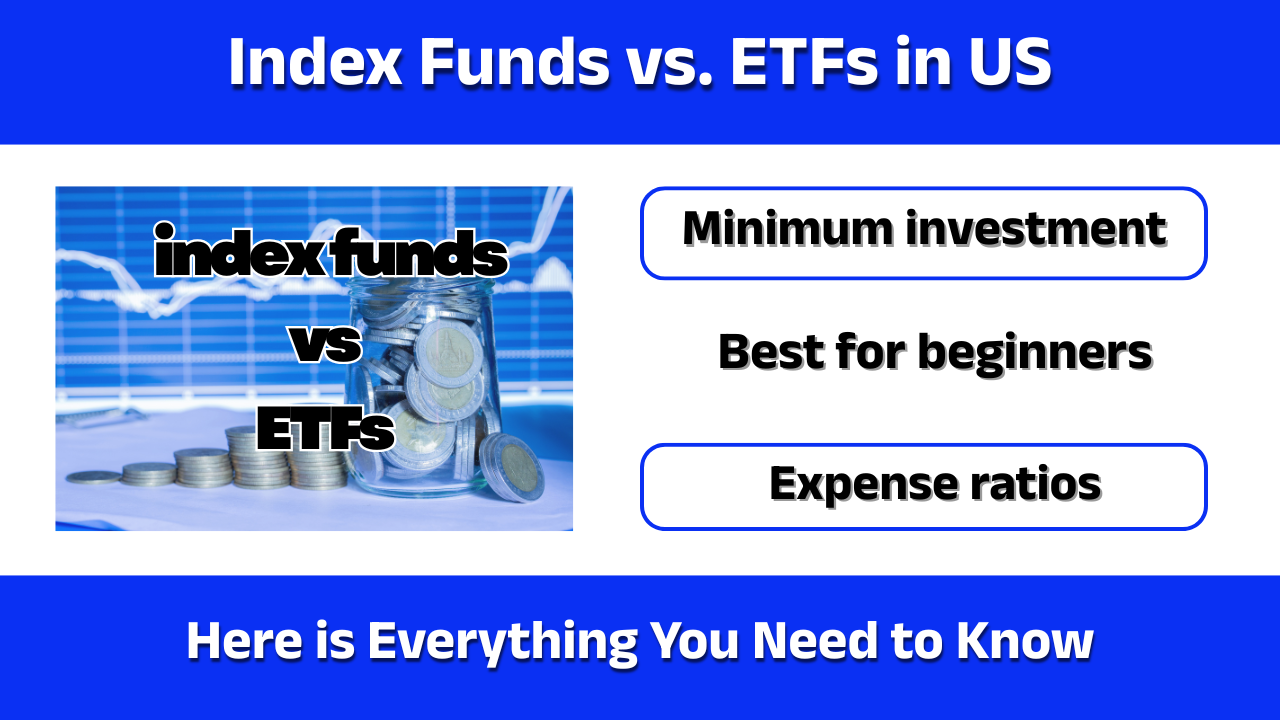 Index Funds vs. ETFs in US

index funds
vs
ETFs

Minimum investment

Best for beginners

Expense ratios

Here is Everything You Need to Know